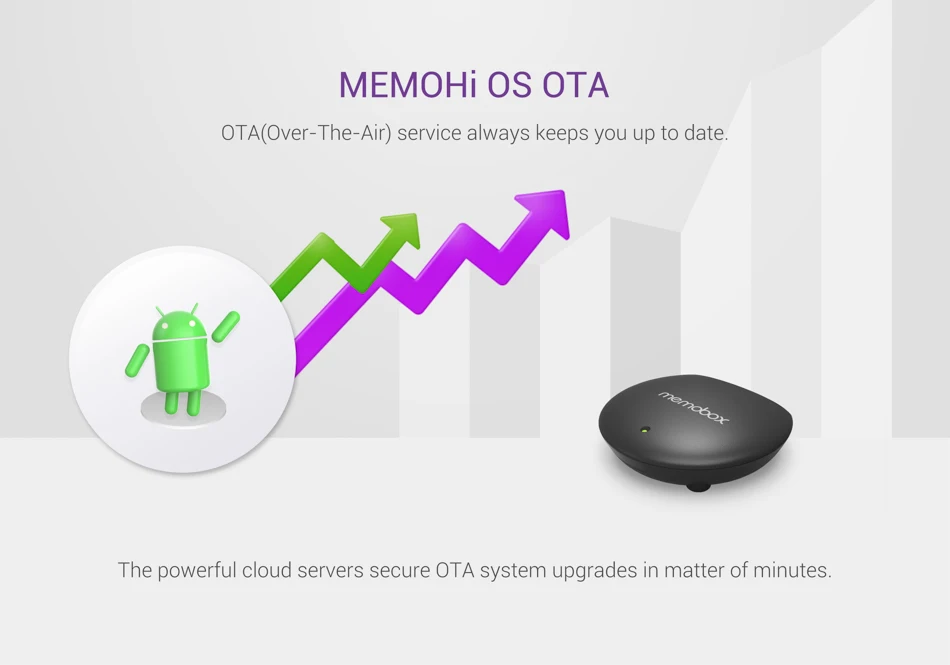 MEMOHi OS OTA

OTA(Over-The-Air) service always keeps you up to date.

memobox

The powerful cloud servers secure OTA system upgrades in matter of minutes.